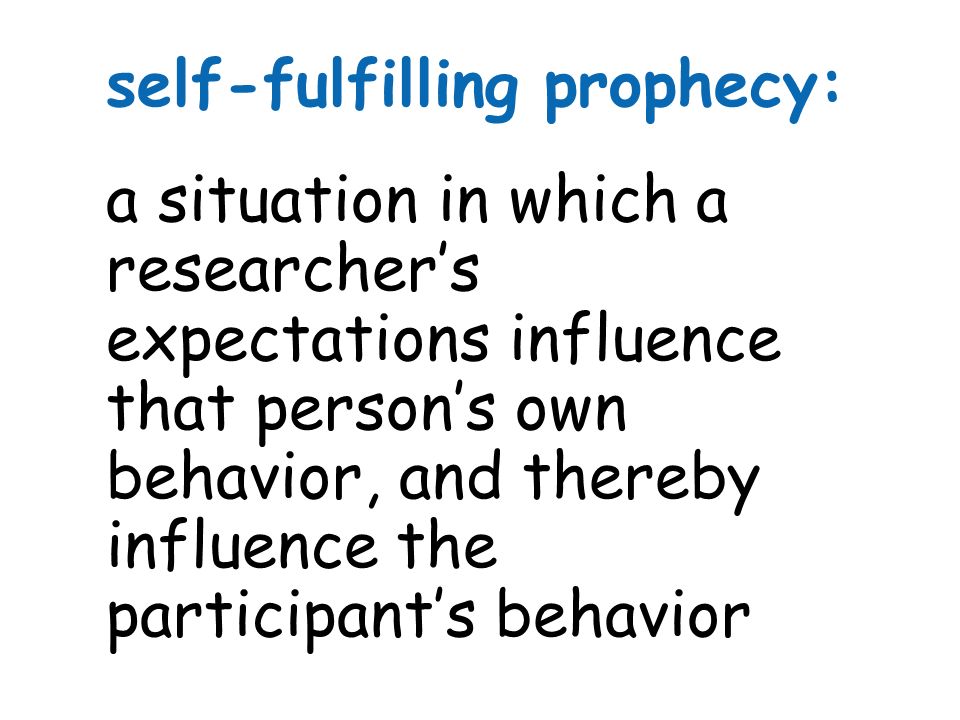 self-fulfilling prophecy:

a situation in which a researcher’s expectations influence that person’s own behavior, and thereby influence the participant’s behavior